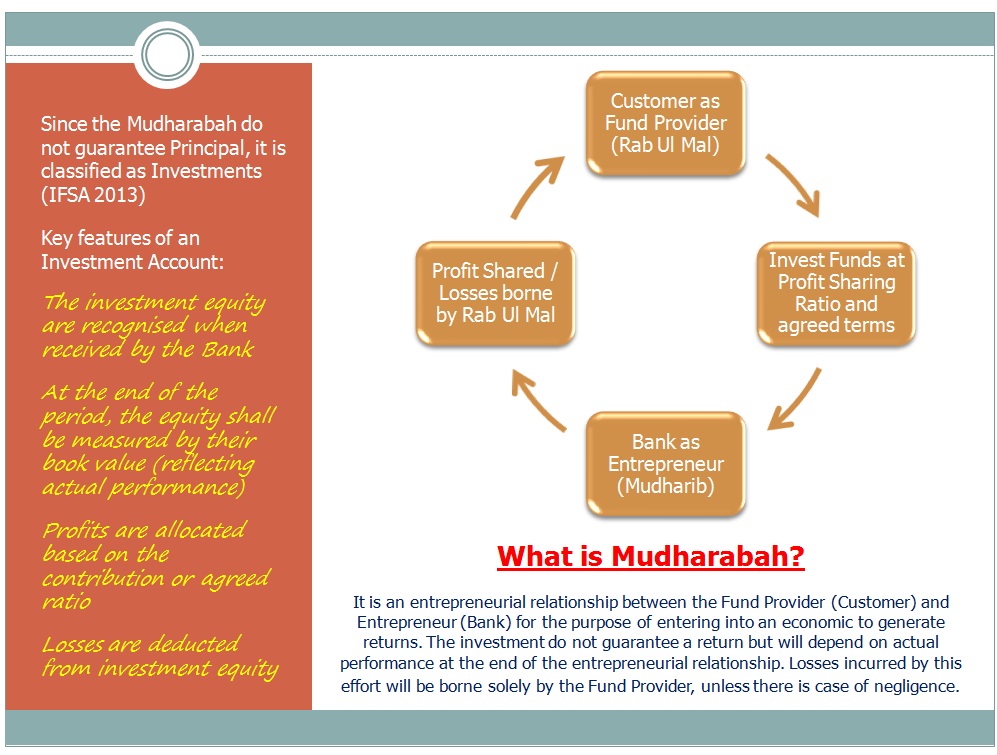 Since the Mudharabah do not guarantee Principal, it is classified as Investments (IFSA 2013)

Key features of an Investment Account:

The investment equity are recognised when received by the Bank

At the end of the period, the equity shall be measured by their book value (reflecting actual performance)

Profits are allocated based on the contribution or agreed ratio

Losses are deducted from investment equity

Customer as Fund Provider (Rab Ul Mal)

Invest Funds at Profit Sharing Ratio and agreed terms

Bank as Entrepreneur (Mudharib)

Profit Shared / Losses borne by Rab Ul Mal

What is Mudharabah?

It is an entrepreneurial relationship between the Fund Provider (Customer) and Entrepreneur (Bank) for the purpose of entering into an economic to generate returns. The investment do not guarantee a return but will depend on actual performance at the end of the entrepreneurial relationship. Losses incurred by this effort will be borne solely by the Fund Provider, unless there is case of negligence.